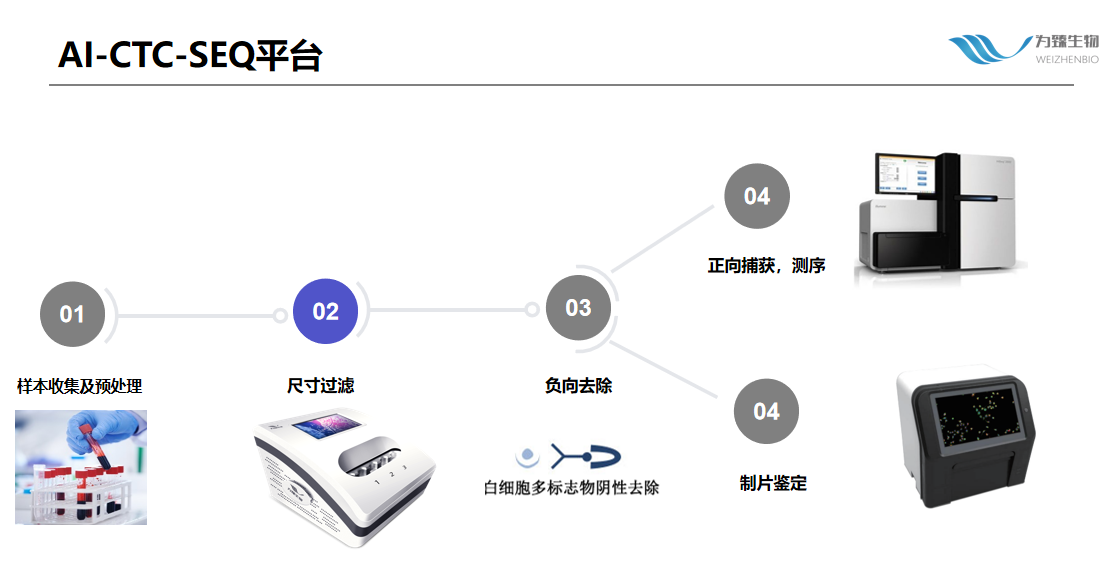 AI-CTC-SEQ平台

为臻生物
WEIZHENBIO

01
样本收集及预处理

02
尺寸过滤

1 2 3

03
负向去除

白细胞多标志物阴性去除

04
正向捕获，测序

04
制片鉴定